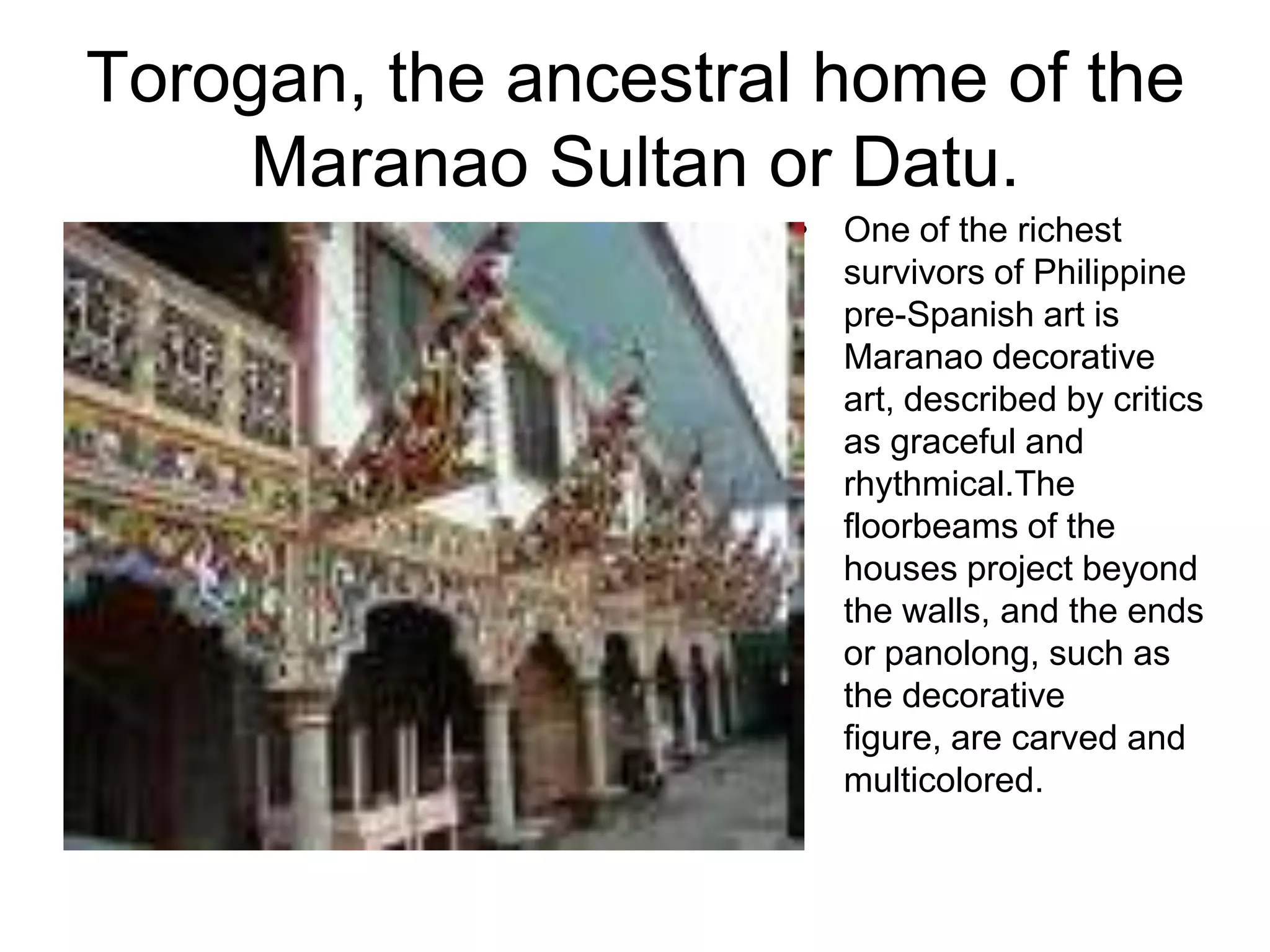 Torogan, the ancestral home of the Maranao Sultan or Datu.

• One of the richest survivors of Philippine pre-Spanish art is Maranao decorative art, described by critics as graceful and rhythmical.The floorbeams of the houses project beyond the walls, and the ends or panolong, such as the decorative figure, are carved and multicolored.